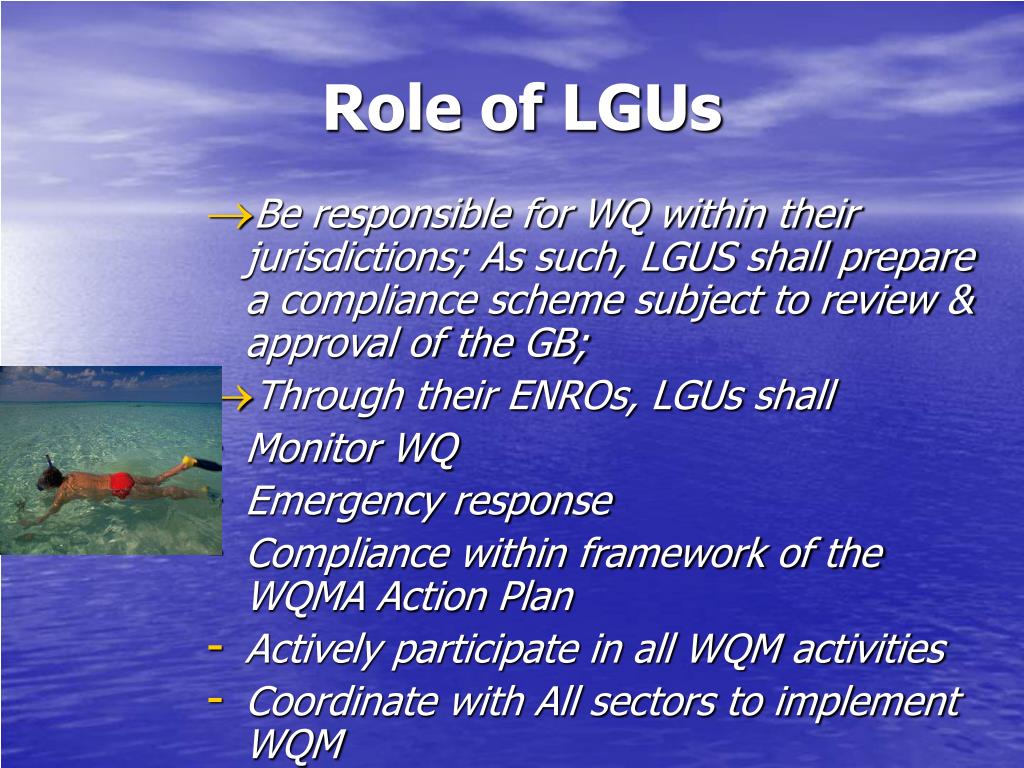 Role of LGUs

→Be responsible for WQ within their jurisdictions; As such, LGUS shall prepare a compliance scheme subject to review & approval of the GB;

→Through their ENROs, LGUs shall

Monitor WQ

Emergency response

Compliance within framework of the WQMA Action Plan

- Actively participate in all WQM activities

- Coordinate with All sectors to implement WQM